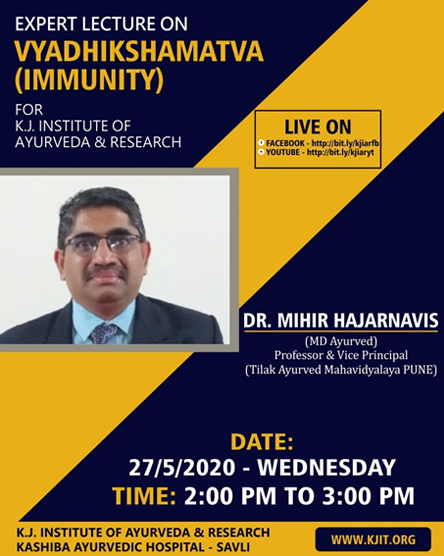 EXPERT LECTURE ON
VYADHIKSHAMATVA (IMMUNITY)

FOR
K.J. INSTITUTE OF AYURVEDA & RESEARCH

LIVE ON
FACEBOOK - http://bit.ly/kjiarfb
YOUTUBE - http://bit.ly/kjiaryt

DR. MIHIR HAJARNAVIS
(MD Ayurved)
Professor & Vice Principal
(Tilak Ayurved Mahavidyalaya PUNE)

DATE:
27/5/2020 - WEDNESDAY
TIME: 2:00 PM TO 3:00 PM

K.J. INSTITUTE OF AYURVEDA & RESEARCH
KASHIBA AYURVEDIC HOSPITAL - SAVLI

WWW.KJIT.ORG